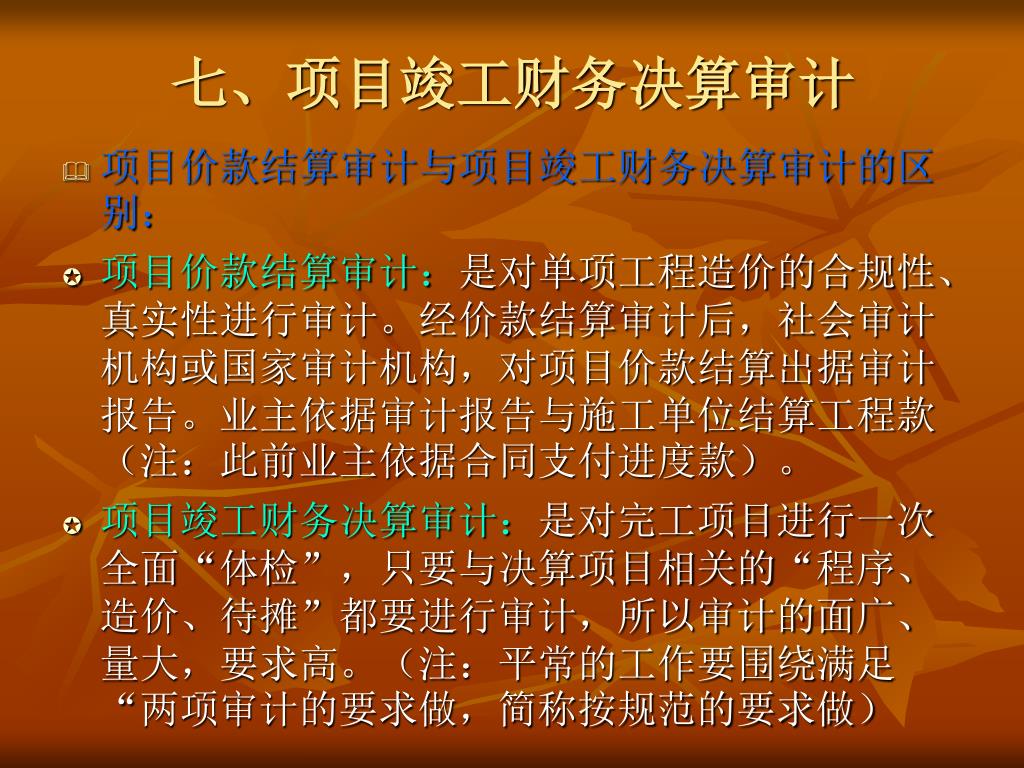 七、项目竣工财务决算审计

项目价款结算审计与项目竣工财务决算审计的区别：

项目价款结算审计：是对单项工程造价的合规性、真实性进行审计。经价款结算审计后，社会审计机构或国家审计机构，对项目价款结算出据审计报告。业主依据审计报告与施工单位结算工程款（注：此前业主依据合同支付进度款）。

项目竣工财务决算审计：是对完工项目进行一次全面“体检”，只要与决算项目相关的“程序、造价、待摊”都要进行审计，所以审计的面广、量大，要求高。（注：平常的工作要围绕满足“两项审计的要求做，简称按规范的要求做）